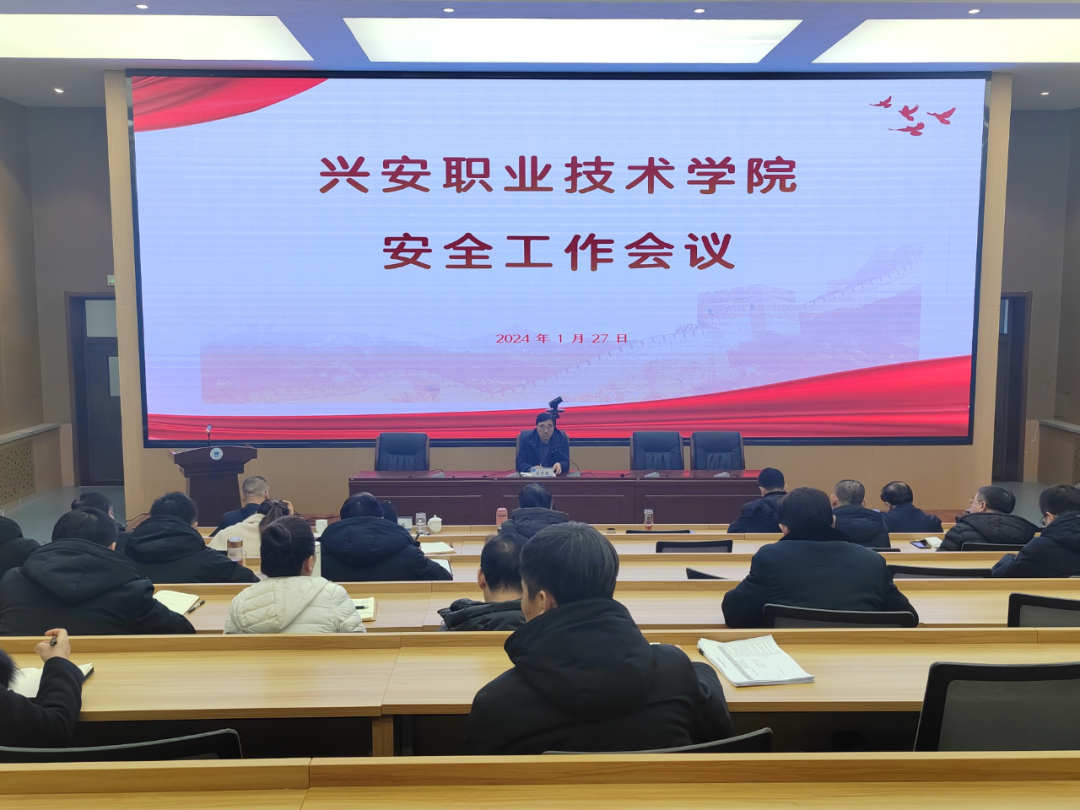 兴安职业技术学院
安全工作会议

2024 年 1 月 27 日